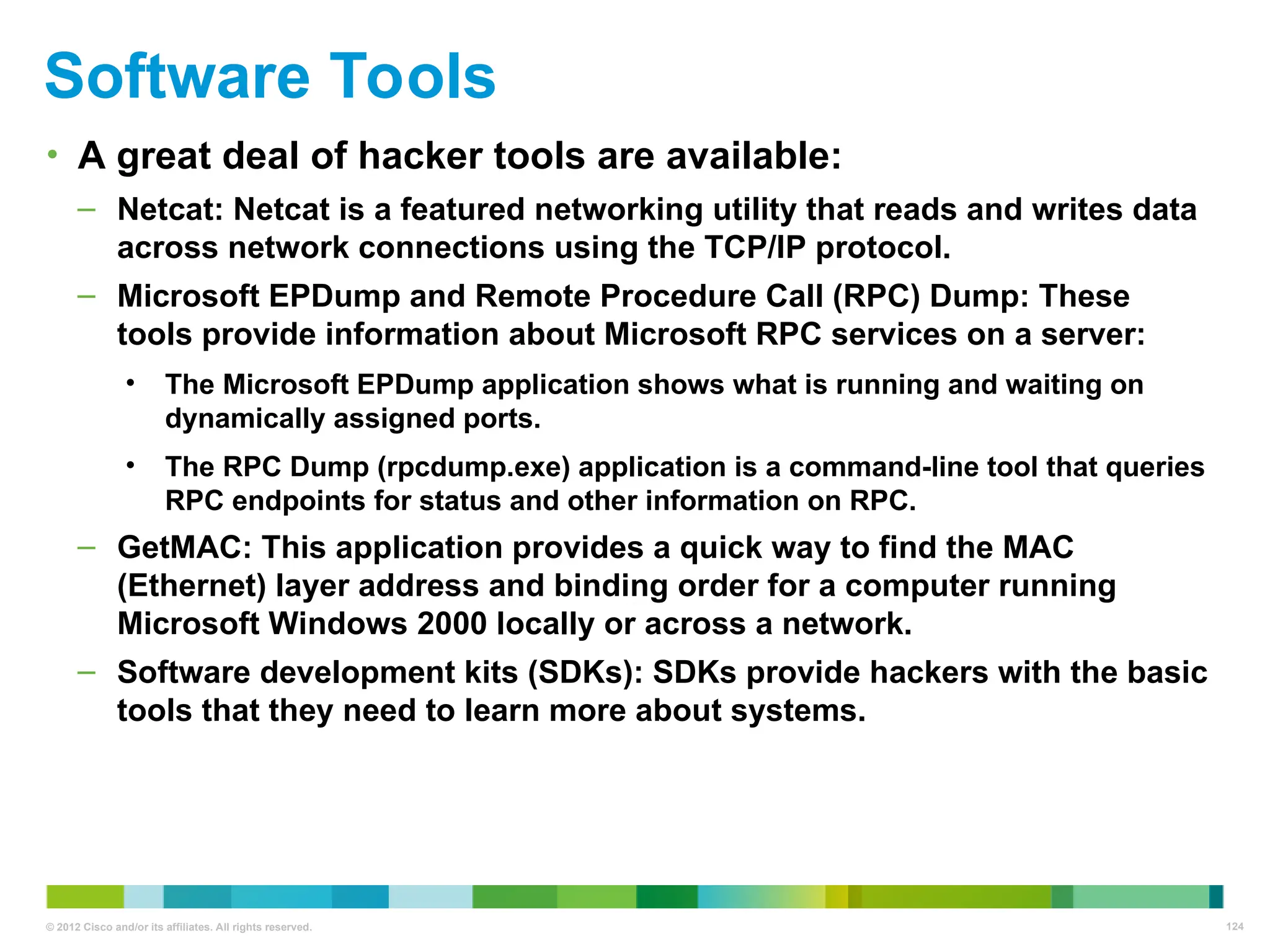 Software Tools

• A great deal of hacker tools are available:

– Netcat: Netcat is a featured networking utility that reads and writes data across network connections using the TCP/IP protocol.

– Microsoft EPDump and Remote Procedure Call (RPC) Dump: These tools provide information about Microsoft RPC services on a server:

• The Microsoft EPDump application shows what is running and waiting on dynamically assigned ports.

• The RPC Dump (rpcdump.exe) application is a command-line tool that queries RPC endpoints for status and other information on RPC.

– GetMAC: This application provides a quick way to find the MAC (Ethernet) layer address and binding order for a computer running Microsoft Windows 2000 locally or across a network.

– Software development kits (SDKs): SDKs provide hackers with the basic tools that they need to learn more about systems.

© 2012 Cisco and/or its affiliates. All rights reserved.

124